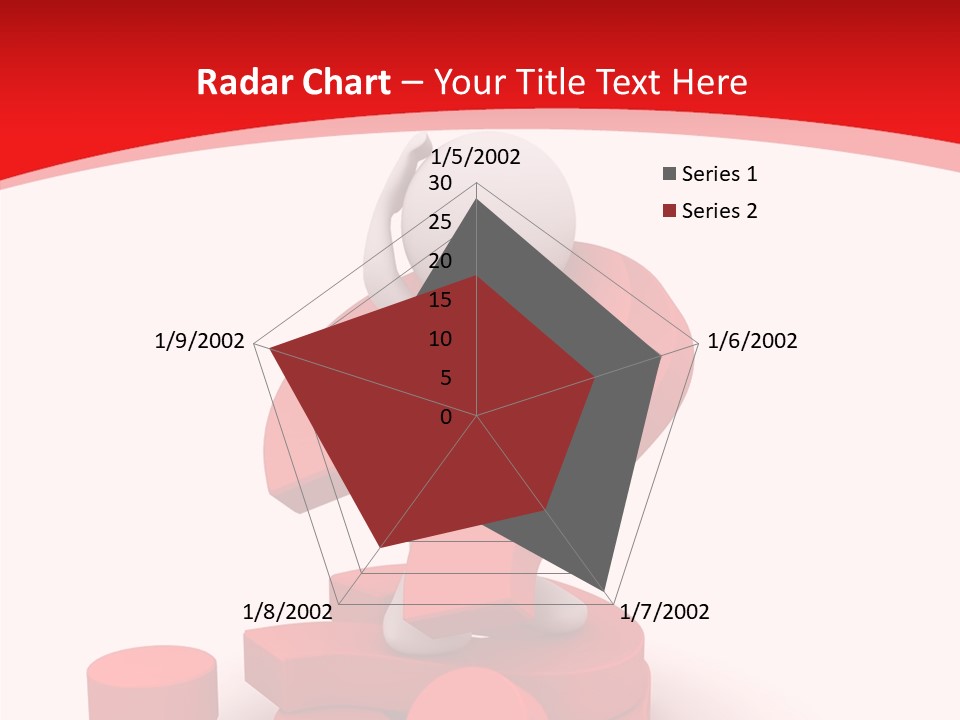 Radar Chart – Your Title Text Here

1/5/2002

30
25
20
15
10
5
0

1/6/2002
1/7/2002
1/8/2002
1/9/2002

Series 1
Series 2